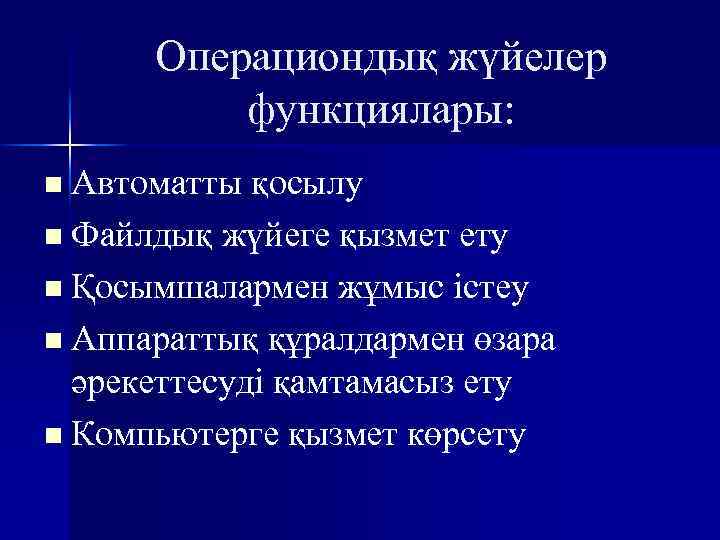 Операциондық жүйелер функциялары:

Автоматты қосылу

Файлдық жүйеге қызмет ету

Қосымшалармен жұмыс істеу

Аппараттық құралдармен өзара әрекеттесуді қамтамасыз ету

Компьютерге қызмет көрсету